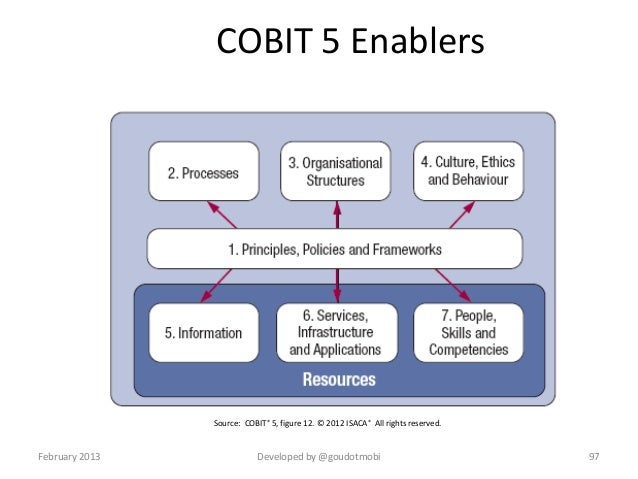 COBIT 5 Enablers

2. Processes

3. Organisational Structures

4. Culture, Ethics and Behaviour

1. Principles, Policies and Frameworks

5. Information

6. Services, Infrastructure and Applications

7. People, Skills and Competencies

Resources

Source: COBIT® 5, figure 12. © 2012 ISACA® All rights reserved.

February 2013

Developed by @goudotmobi

97